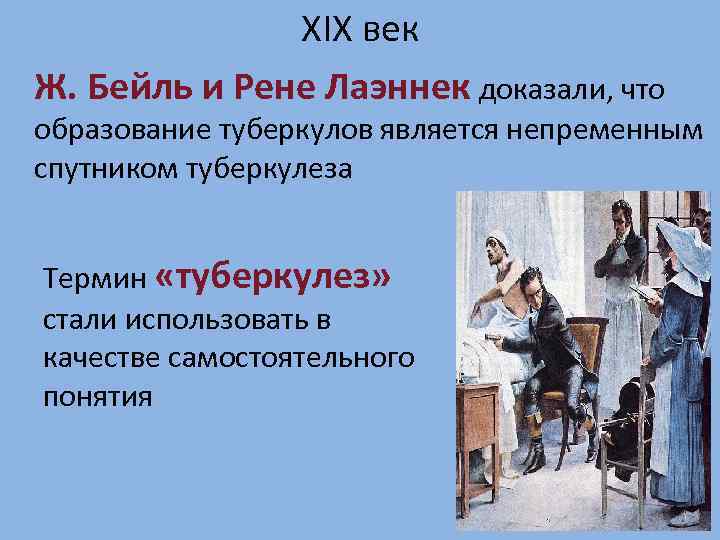 XIX век

Ж. Бейль и Рене Лаэннек доказали, что образование туберкулов является непременным спутником туберкулеза

Термин «туберкулез» стали использовать в качестве самостоятельного понятия